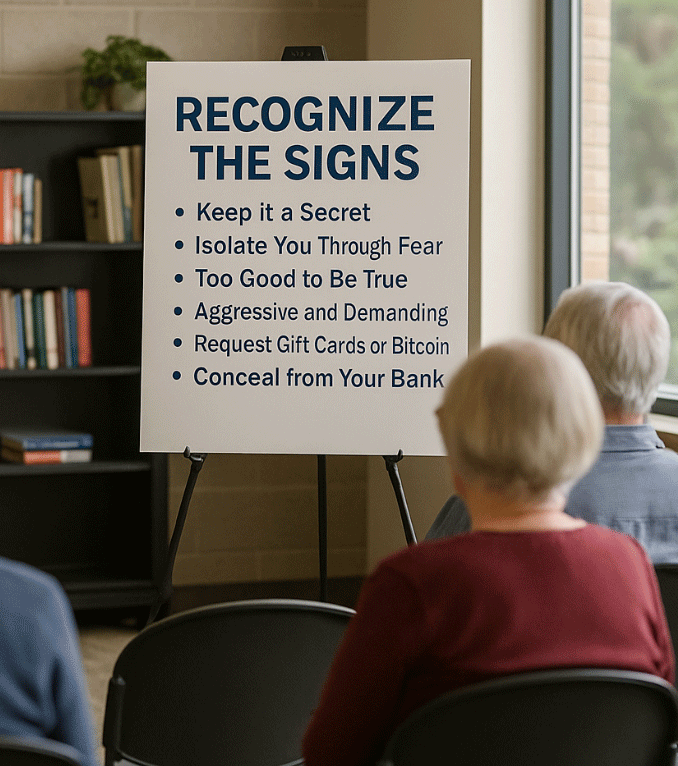 RECOGNIZE THE SIGNS

• Keep it a Secret
• Isolate You Through Fear
• Too Good to Be True
• Aggressive and Demanding
• Request Gift Cards or Bitcoin
• Conceal from Your Bank